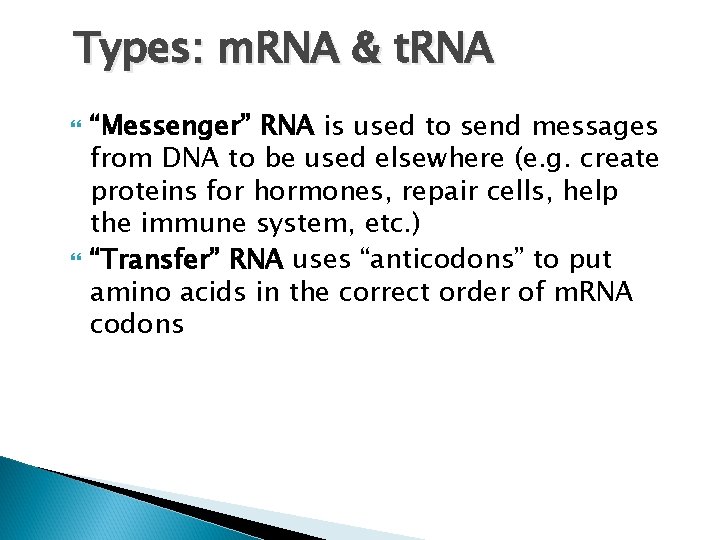 Types: mRNA & tRNA

“Messenger” RNA is used to send messages from DNA to be used elsewhere (e.g. create proteins for hormones, repair cells, help the immune system, etc.)

“Transfer” RNA uses “anticodons” to put amino acids in the correct order of mRNA codons